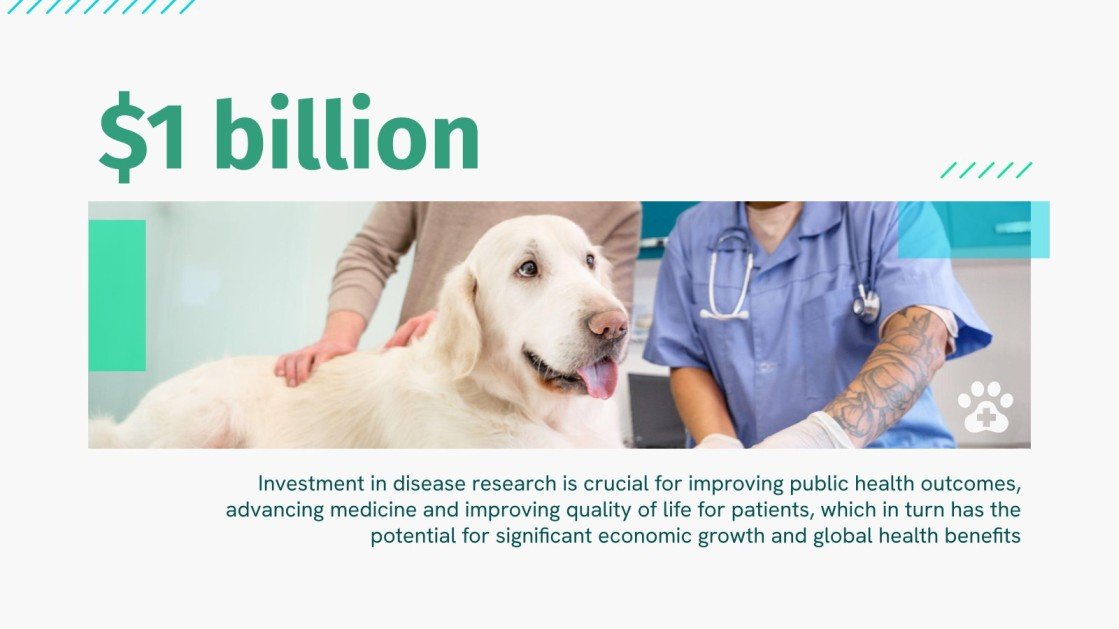 $1 billion

Investment in disease research is crucial for improving public health outcomes, advancing medicine and improving quality of life for patients, which in turn has the potential for significant economic growth and global health benefits